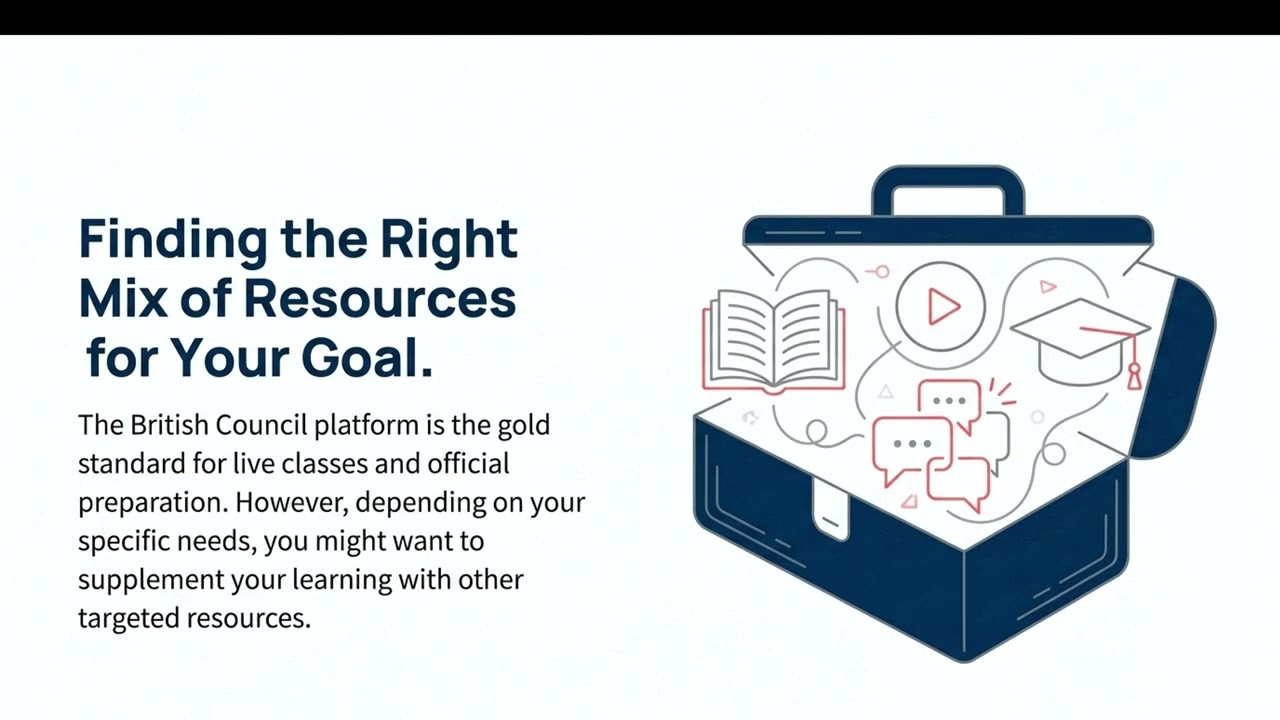 Finding the Right Mix of Resources for Your Goal.

The British Council platform is the gold standard for live classes and official preparation. However, depending on your specific needs, you might want to supplement your learning with other targeted resources.